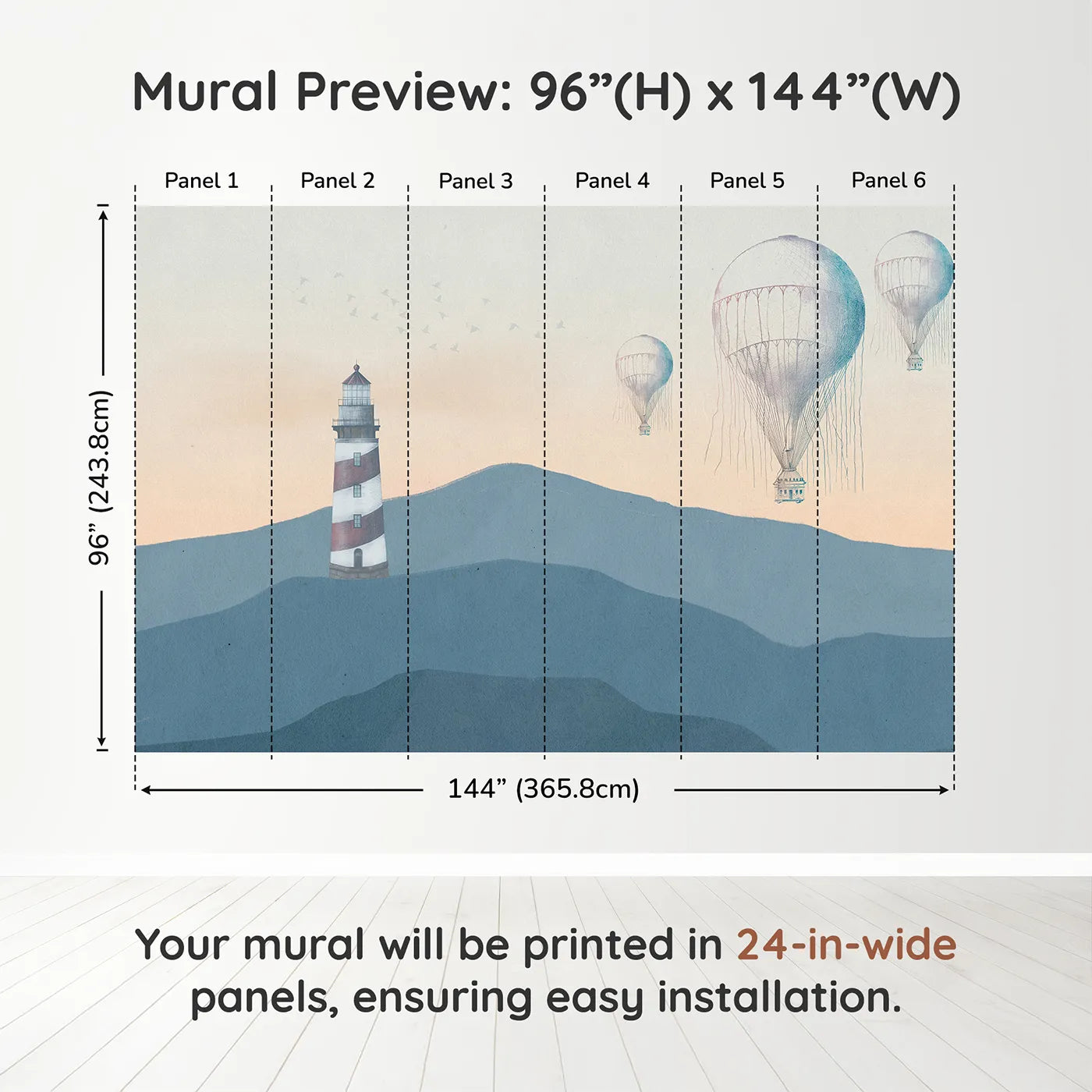 Mural Preview: 96”(H) x 144”(W)

Panel 1 Panel 2 Panel 3 Panel 4 Panel 5 Panel 6

96” (243.8cm)

144” (365.8cm)

Your mural will be printed in 24-in-wide panels, ensuring easy installation.